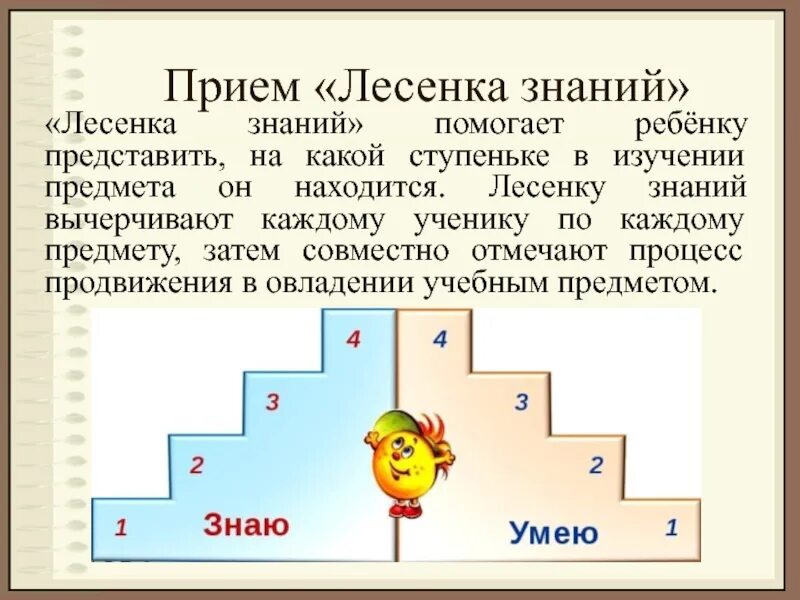 Прием «Лесенка знаний»

«Лесенка знаний» помогает ребёнку представить, на какой ступеньке в изучении предмета он находится. Лесенку знаний вычерчивают каждому ученику по каждому предмету, затем совместно отмечают процесс продвижения в овладении учебным предметом.

4
3
2
1
Знаю

4
3
2
1
Умею